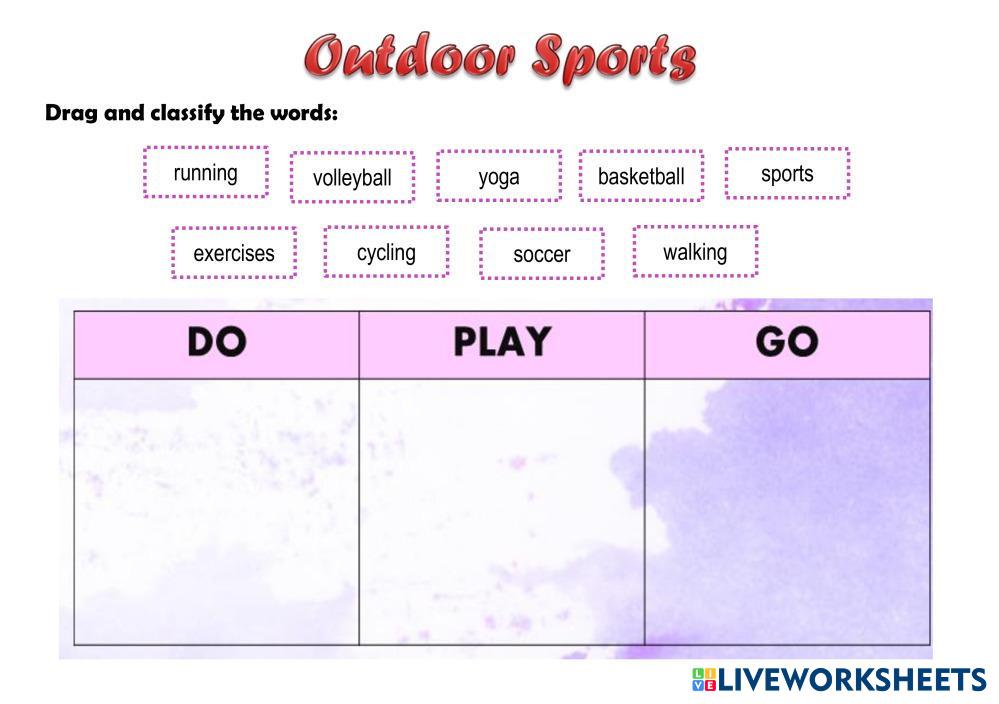 Outdoor Sports

Drag and classify the words:

running volleyball yoga basketball sports

exercises cycling soccer walking

| DO | PLAY | GO |
|---|---|---|
| | | |

LIVEWORKSHEETS